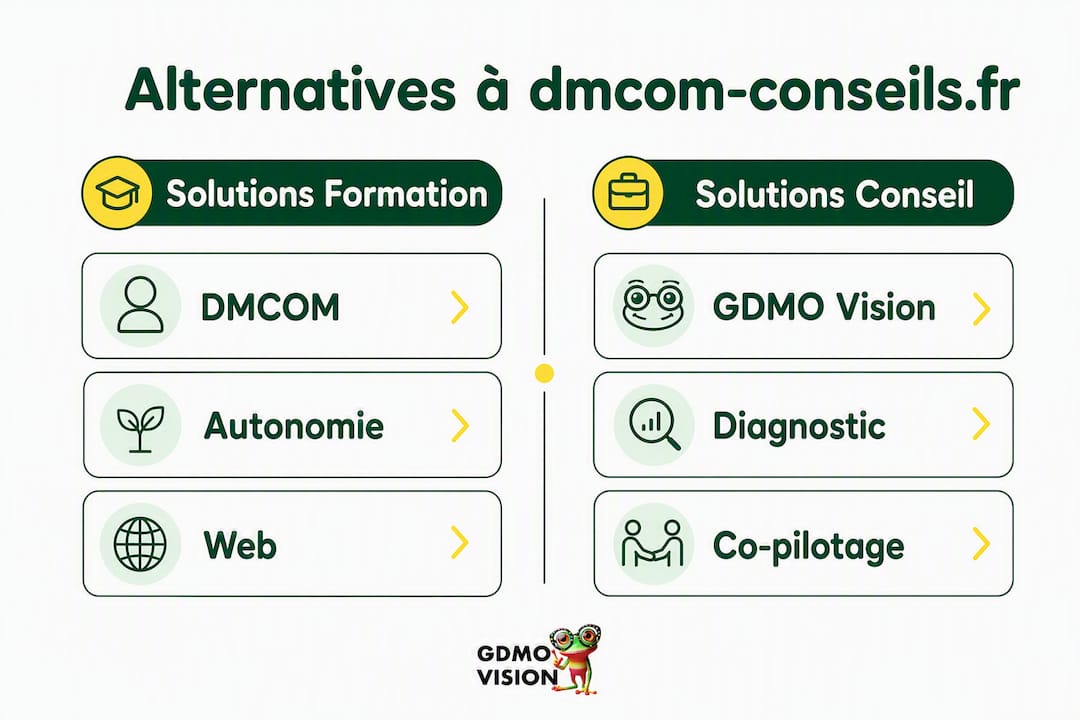 Alternatives à dmcom-conseils.fr

Solutions Formation

DMCOM

Autonomie

Web

Solutions Conseil

GDMO Vision

Diagnostic

Co-pilotage

GDMO VISION